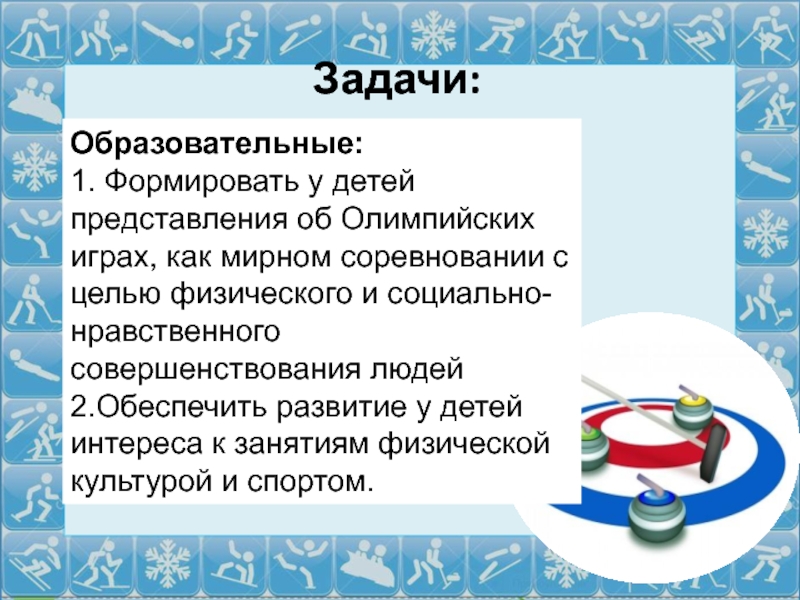 Задачи:

Образовательные:
1. Формировать у детей представления об Олимпийских играх, как мирном соревновании с целью физического и социально-нравственного совершенствования людей
2.Обеспечить развитие у детей интереса к занятиям физической культурой и спортом.